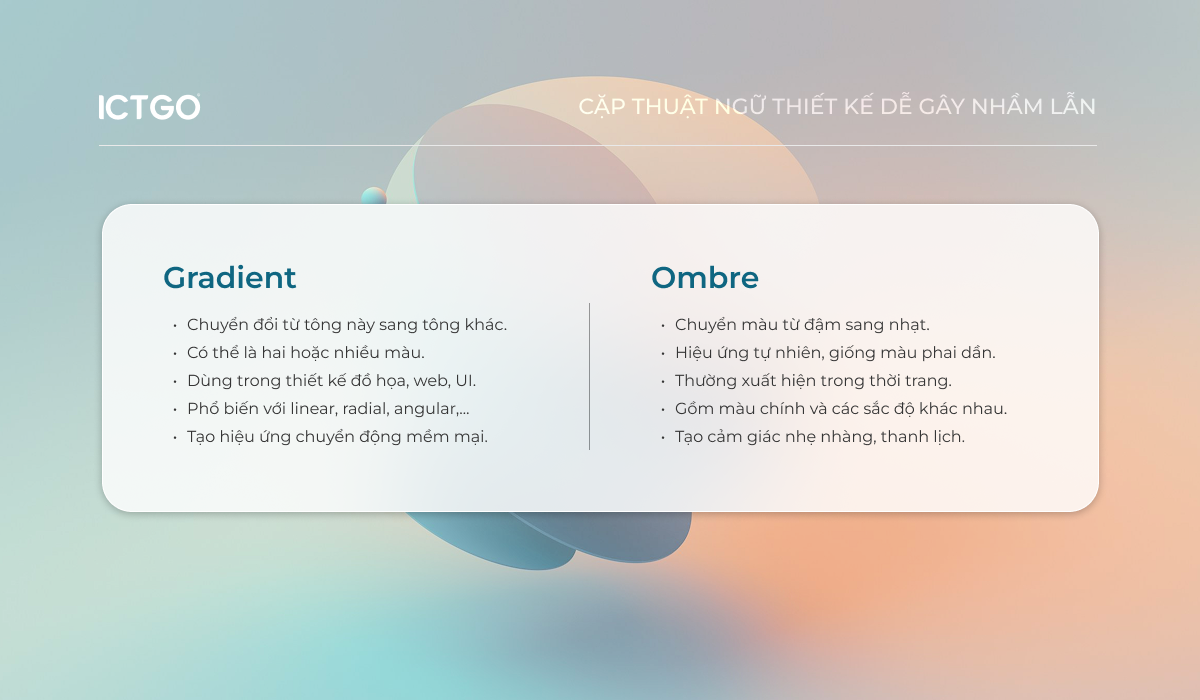 ICTGO

CẶP THUẬT NGỮ THIẾT KẾ DỄ GÂY NHẦM LẪN

Gradient

• Chuyển đổi từ tông này sang tông khác.
• Có thể là hai hoặc nhiều màu.
• Dùng trong thiết kế đồ họa, web, UI.
• Phổ biến với linear, radial, angular,...
• Tạo hiệu ứng chuyển động mềm mại.

Ombre

• Chuyển màu từ đậm sang nhạt.
• Hiệu ứng tự nhiên, giống màu phai dần.
• Thường xuất hiện trong thời trang.
• Gồm màu chính và các sắc độ khác nhau.
• Tạo cảm giác nhẹ nhàng, thanh lịch.